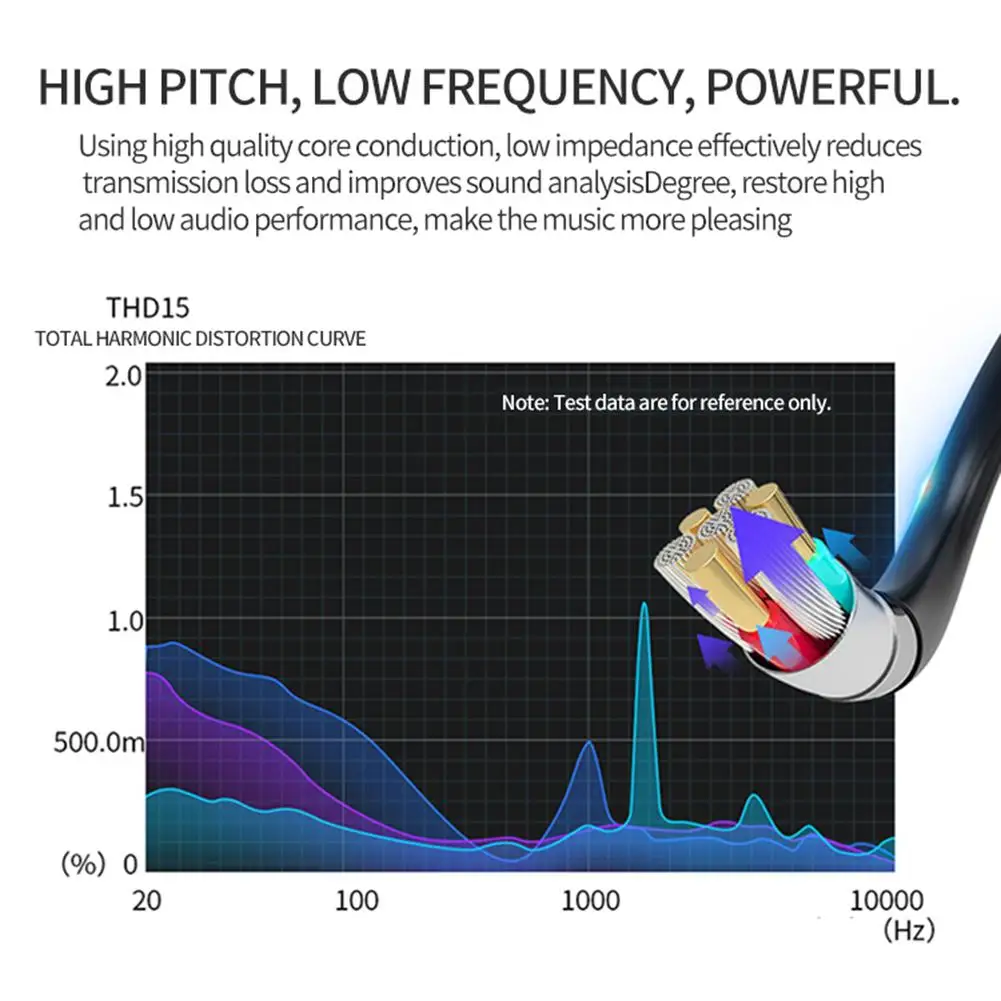 HIGH PITCH, LOW FREQUENCY, POWERFUL.

Using high quality core conduction, low impedance effectively reduces transmission loss and improves sound analysisDegree, restore high and low audio performance, make the music more pleasing

THD15
TOTAL HARMONIC DISTORTION CURVE

Note: Test data are for reference only.

2.0
1.5
1.0
500.0m
(%) 0
20
100
1000
10000
(Hz)